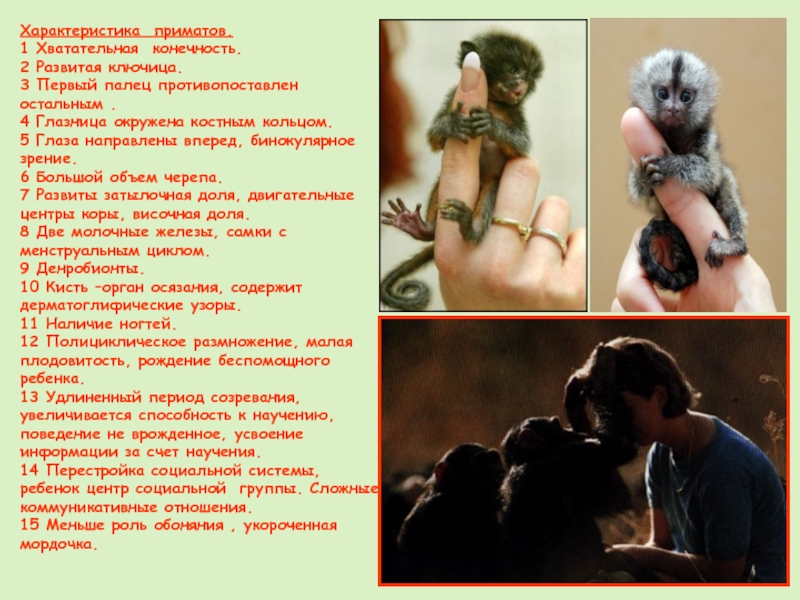 Характеристика приматов.
1 Хватательная конечность.
2 Развитая ключица.
3 Первый палец противопоставлен остальным .
4 Глазница окружена костным кольцом.
5 Глаза направлены вперед, бинокулярное зрение.
6 Большой объем черепа.
7 Развиты затылочная доля, двигательные центры коры, височная доля.
8 Две молочные железы, самки с менструальным циклом.
9 Денробионты.
10 Кисть –орган осязания, содержит дерматоглифические узоры.
11 Наличие ногтей.
12 Полициклическое размножение, малая плодовитость, рождение беспомощного ребенка.
13 Удлиненный период созревания, увеличивается способность к научению, поведение не врожденное, усвоение информации за счет научения.
14 Перестройка социальной системы, ребенок центр социальной группы. Сложные коммуникативные отношения.
15 Меньше роль обоняния , укороченная мордочка.